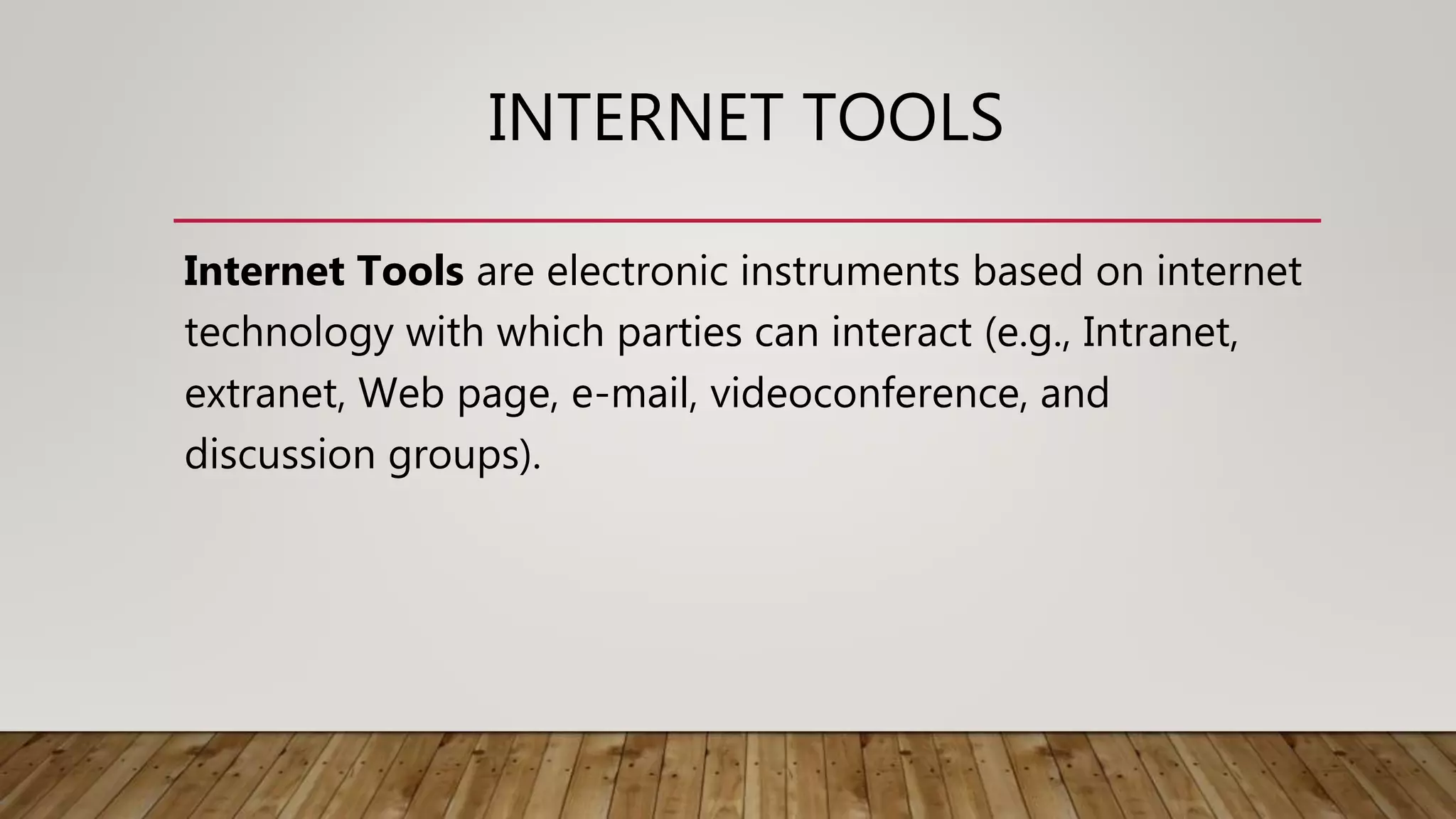 INTERNET TOOLS

Internet Tools are electronic instruments based on internet technology with which parties can interact (e.g., Intranet, extranet, Web page, e-mail, videoconference, and discussion groups).